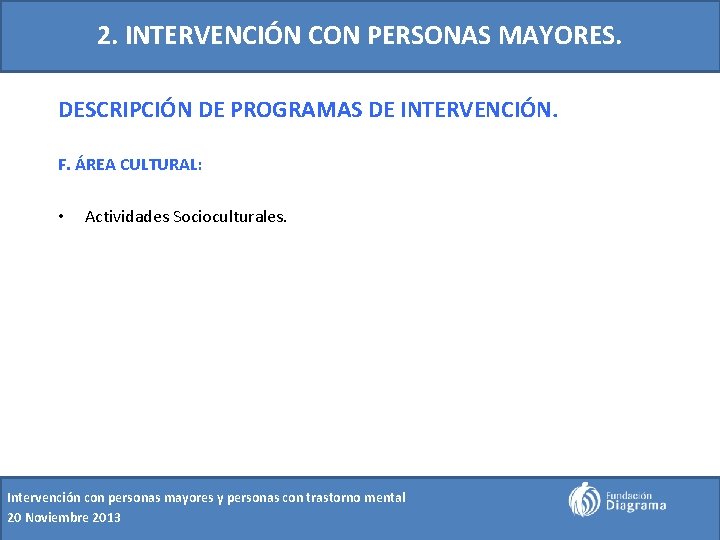 2. INTERVENCIÓN CON PERSONAS MAYORES.

DESCRIPCIÓN DE PROGRAMAS DE INTERVENCIÓN.

F. ÁREA CULTURAL:

• Actividades Socioculturales.

Intervención con personas mayores y personas con trastorno mental
20 Noviembre 2013

Fundación
Diagrama